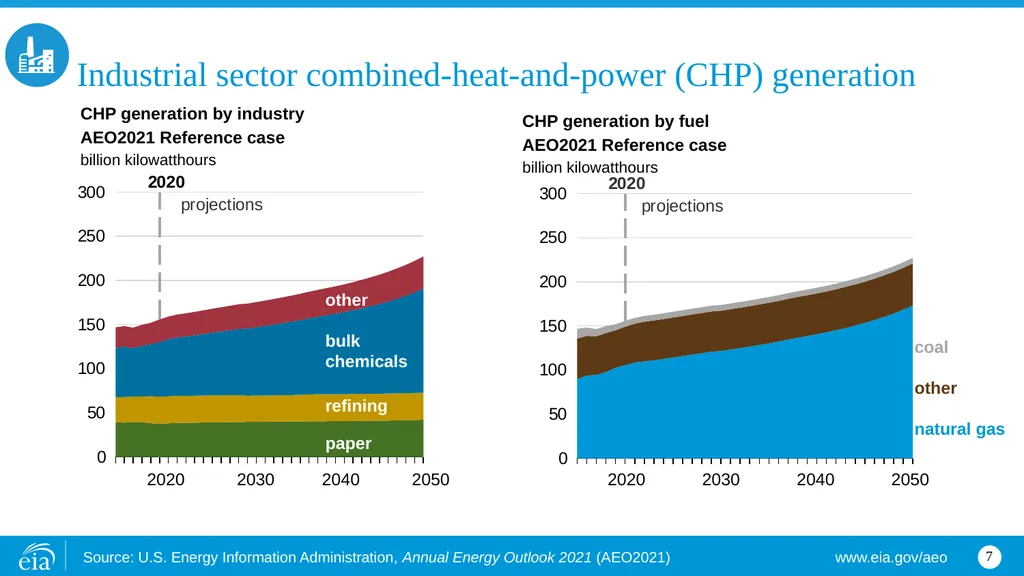 Industrial sector combined-heat-and-power (CHP) generation

CHP generation by industry
AEO2021 Reference case
billion kilowatthours

2020
projections

300
250
200
150
100
50
0

other
bulk chemicals
refining
paper

2020 2030 2040 2050

CHP generation by fuel
AEO2021 Reference case
billion kilowatthours

2020
projections

300
250
200
150
100
50
0

coal
other
natural gas

2020 2030 2040 2050

eia

Source: U.S. Energy Information Administration, Annual Energy Outlook 2021 (AEO2021)

www.eia.gov/aeo

7